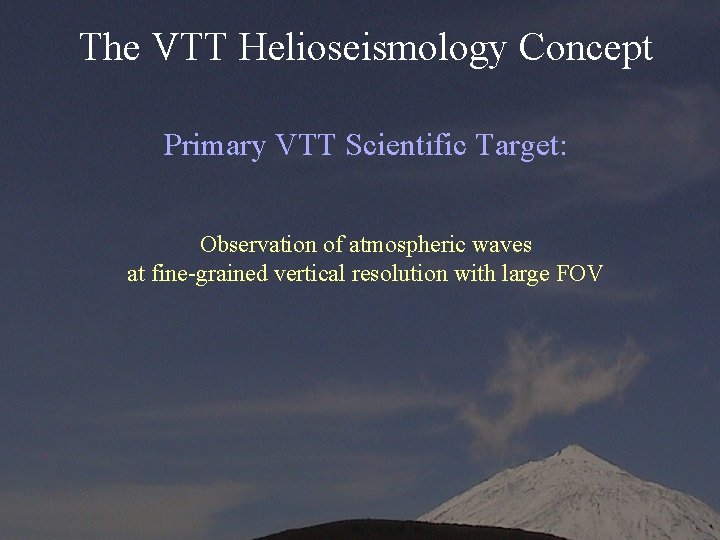 The VTT Helioseismology Concept

Primary VTT Scientific Target:

Observation of atmospheric waves
at fine-grained vertical resolution with large FOV